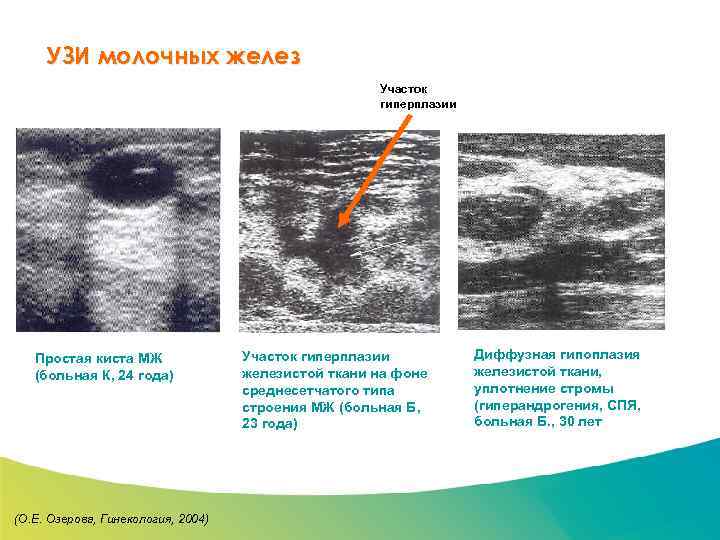 УЗИ молочных желез

Участок гиперплазии

Простая киста МЖ (больная К, 24 года)

Участок гиперплазии железистой ткани на фоне среднесетчатого типа строения МЖ (больная Б, 23 года)

Диффузная гипоплазия железистой ткани, уплотнение стромы (гиперандрогения, СПЯ, больная Б., 30 лет

(О.Е. Озерова, Гинекология, 2004)